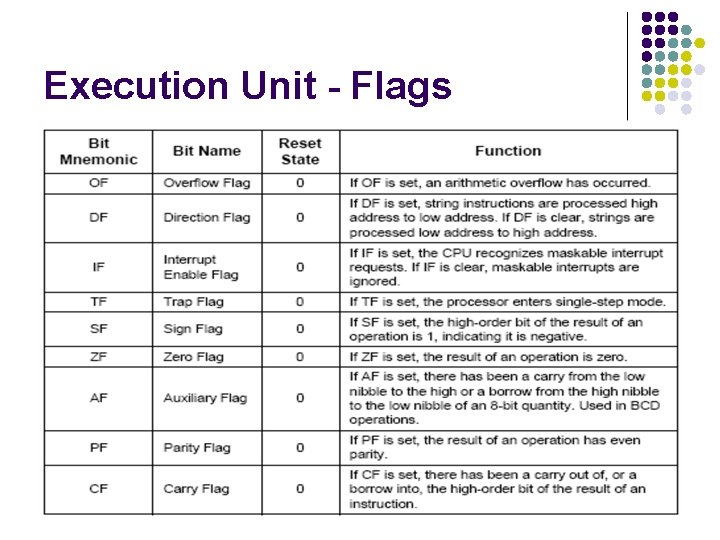 Execution Unit - Flags

| Bit Mnemonic | Bit Name | Reset State | Function |
|---|---|---|---|
| OF | Overflow Flag | 0 | If OF is set, an arithmetic overflow has occurred. |
| DF | Direction Flag | 0 | If DF is set, string instructions are processed high address to low address. If DF is clear, strings are processed low address to high address. |
| IF | Interrupt Enable Flag | 0 | If IF is set, the CPU recognizes maskable interrupt requests. If IF is clear, maskable interrupts are ignored. |
| TF | Trap Flag | 0 | If TF is set, the processor enters single-step mode. |
| SF | Sign Flag | 0 | If SF is set, the high-order bit of the result of an operation is 1, indicating it is negative. |
| ZF | Zero Flag | 0 | If ZF is set, the result of an operation is zero. |
| AF | Auxiliary Flag | 0 | If AF is set, there has been a carry from the low nibble to the high or a borrow from the high nibble to the low nibble of an 8-bit quantity. Used in BCD operations. |
| PF | Parity Flag | 0 | If PF is set, the result of an operation has even parity. |
| CF | Carry Flag | 0 | If CF is set, there has been a carry out of, or a borrow into, the high-order bit of the result of an instruction. |